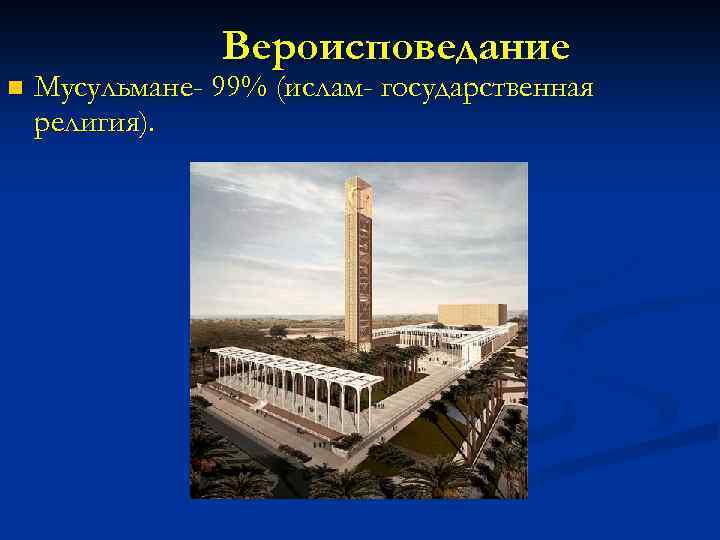 Вероисповедание

Мусульмане- 99% (ислам- государственная религия).